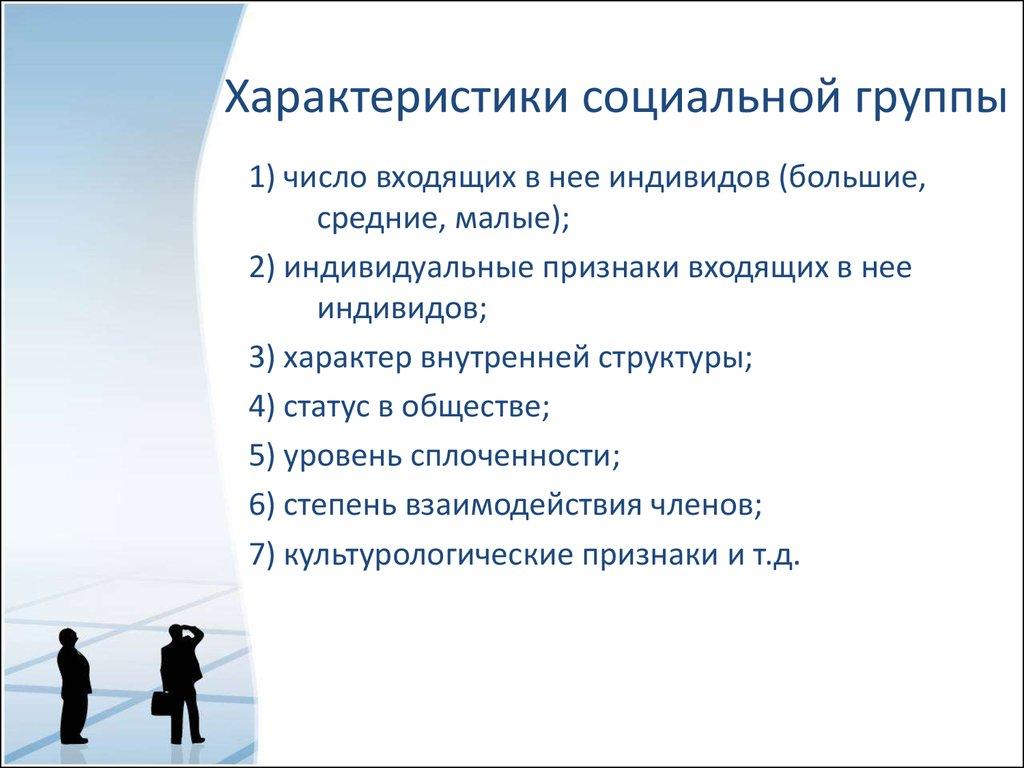 Характеристики социальной группы

1) число входящих в нее индивидов (большие, средние, малые);

2) индивидуальные признаки входящих в нее индивидов;

3) характер внутренней структуры;

4) статус в обществе;

5) уровень сплоченности;

6) степень взаимодействия членов;

7) культурологические признаки и т.д.